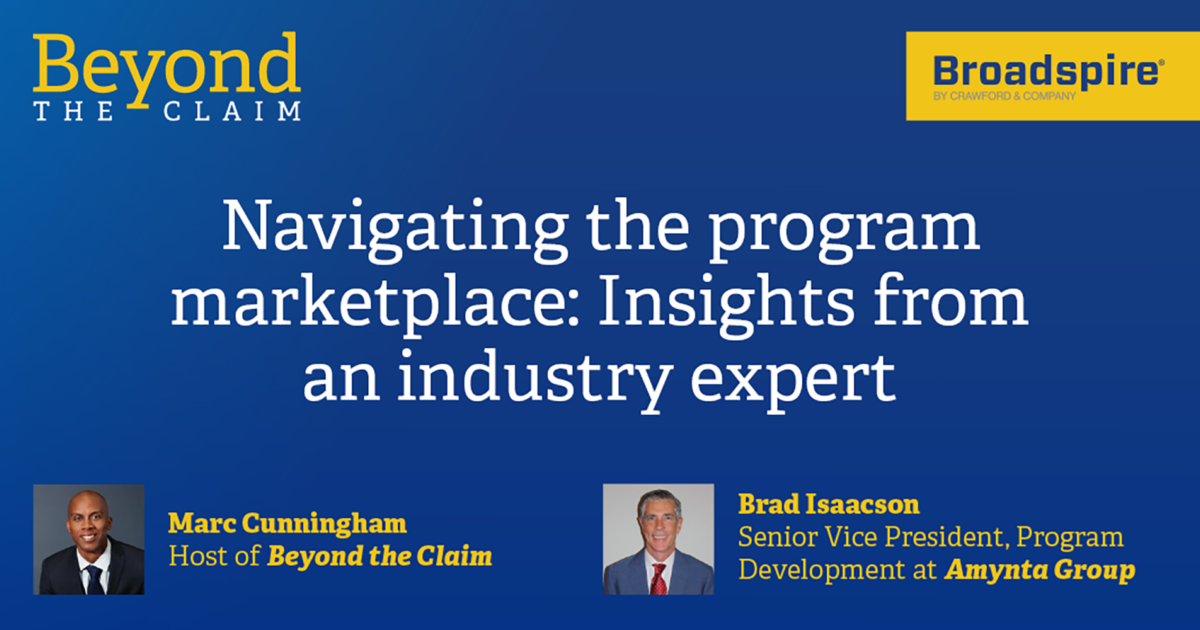 Beyond THE CLAIM

Broadspire®
BY CRAWFORD & COMPANY

Navigating the program marketplace: Insights from an industry expert

Marc Cunningham
Host of Beyond the Claim

Brad Isaacson
Senior Vice President, Program Development at Amynta Group